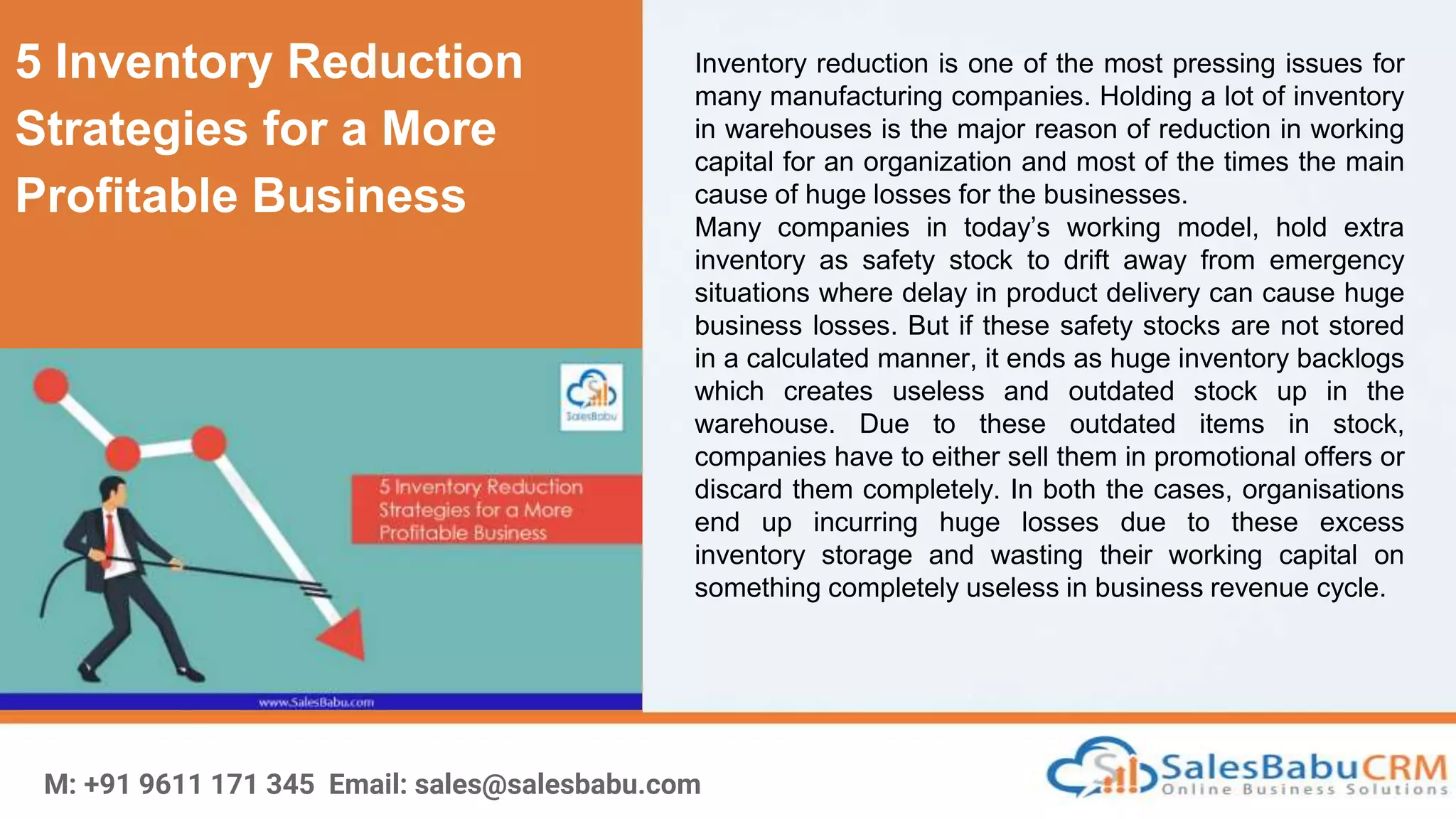 5 Inventory Reduction Strategies for a More Profitable Business

SalesBabu

5 Inventory Reduction Strategies for a More Profitable Business

www.SalesBabu.com

Inventory reduction is one of the most pressing issues for many manufacturing companies. Holding a lot of inventory in warehouses is the major reason of reduction in working capital for an organization and most of the times the main cause of huge losses for the businesses.
Many companies in today's working model, hold extra inventory as safety stock to drift away from emergency situations where delay in product delivery can cause huge business losses. But if these safety stocks are not stored in a calculated manner, it ends as huge inventory backlogs which creates useless and outdated stock up in the warehouse. Due to these outdated items in stock, companies have to either sell them in promotional offers or discard them completely. In both the cases, organisations end up incurring huge losses due to these excess inventory storage and wasting their working capital on something completely useless in business revenue cycle.

M: +91 9611 171 345 Email: sales@salesbabu.com

SalesBabuCRM
Online Business Solutions